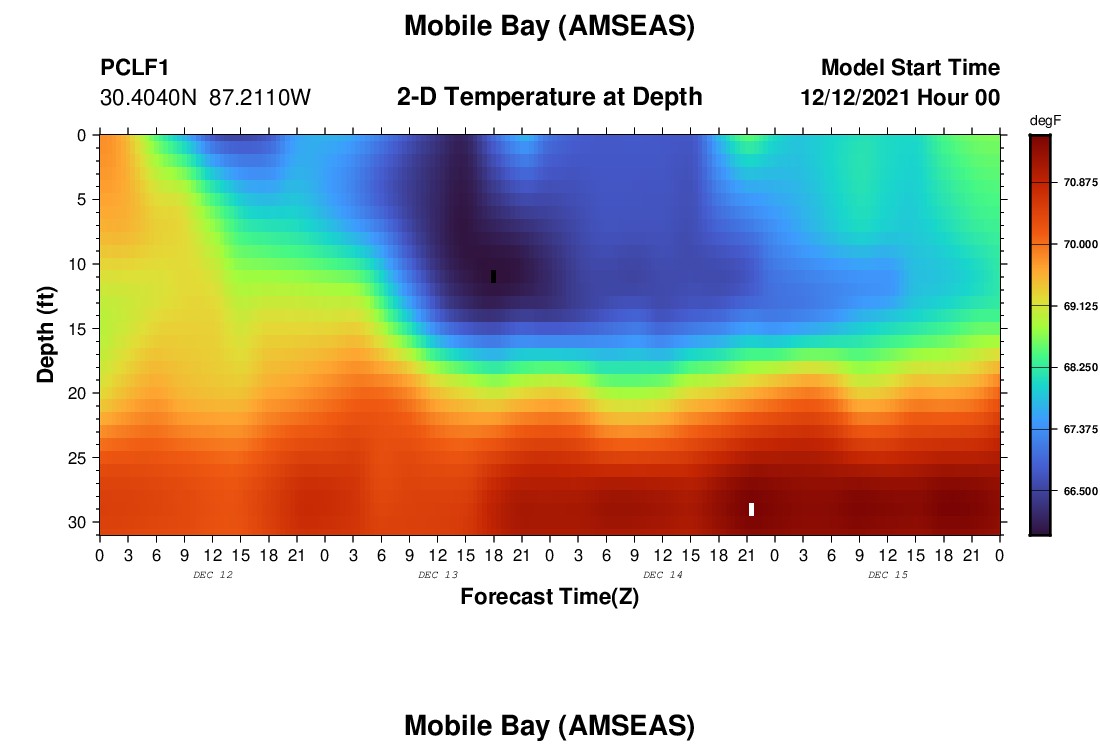 Mobile Bay (AMSEAS)

PCLF1
30.4040N 87.2110W

2-D Temperature at Depth

Model Start Time
12/12/2021 Hour 00

degF
70.875
70.000
69.125
68.250
67.375
66.500

Depth (ft)
0
5
10
15
20
25
30

0 3 6 9 12 15 18 21 0 3 6 9 12 15 18 21 0 3 6 9 12 15 18 21 0 3 6 9 12 15 18 21 0
DEC 12
DEC 13
DEC 14
DEC 15

Forecast Time(Z)

Mobile Bay (AMSEAS)